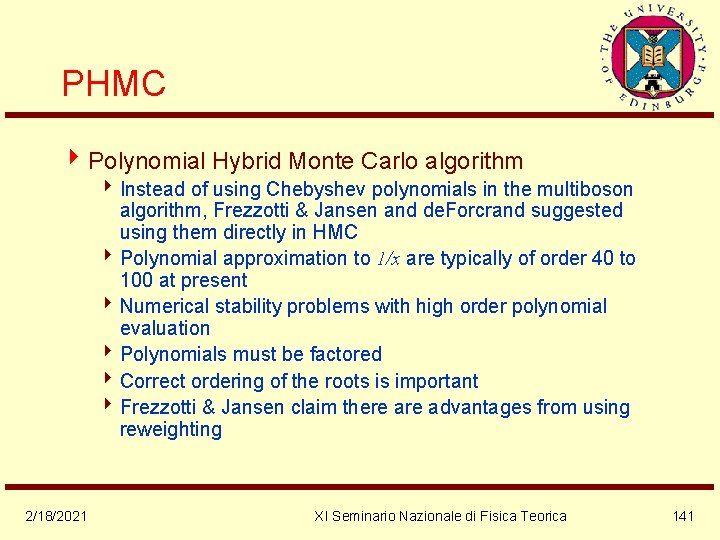 THE UNIVERSITY OF EDINBURGH

PHMC

Polynomial Hybrid Monte Carlo algorithm

Instead of using Chebyshev polynomials in the multiboson algorithm, Frezzotti & Jansen and deForcrand suggested using them directly in HMC

Polynomial approximation to $1/x$ are typically of order 40 to 100 at present

Numerical stability problems with high order polynomial evaluation

Polynomials must be factored

Correct ordering of the roots is important

Frezzotti & Jansen claim there are advantages from using reweighting

2/18/2021

XI Seminario Nazionale di Fisica Teorica

141